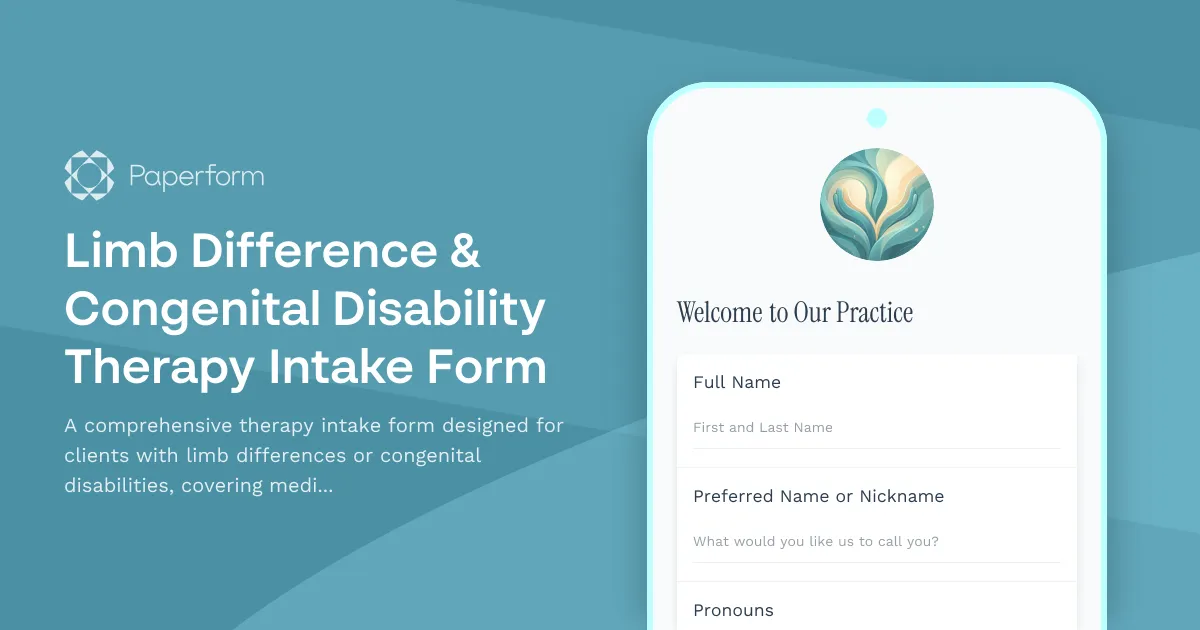 Paperform

Limb Difference & Congenital Disability Therapy Intake Form

A comprehensive therapy intake form designed for clients with limb differences or congenital disabilities, covering medi...

Welcome to Our Practice

Full Name

First and Last Name

Preferred Name or Nickname

What would you like us to call you?

Pronouns